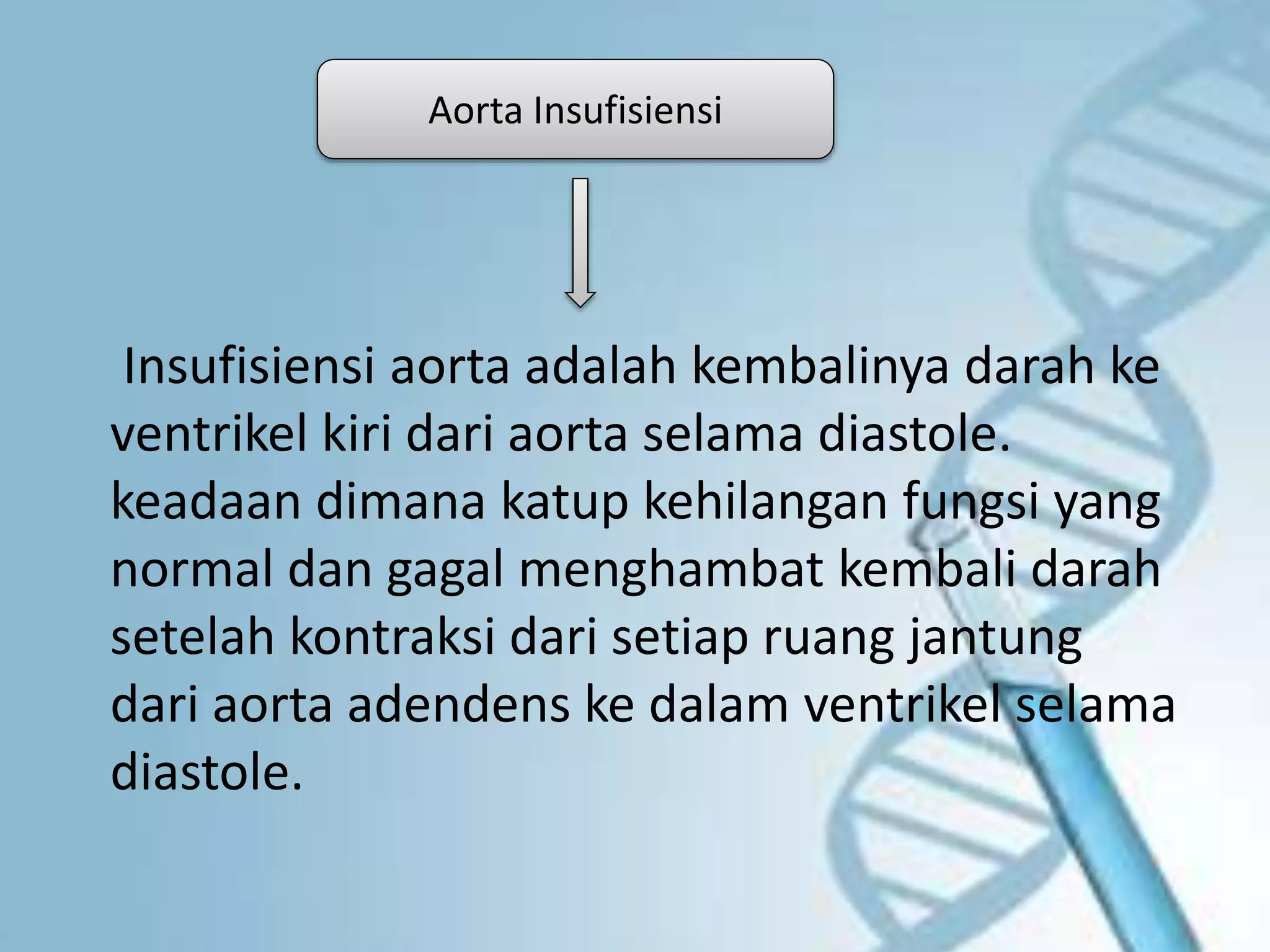 Aorta Insufisiensi

Insufisiensi aorta adalah kembalinya darah ke ventrikel kiri dari aorta selama diastole. keadaan dimana katup kehilangan fungsi yang normal dan gagal menghambat kembali darah setelah kontraksi dari setiap ruang jantung dari aorta adendens ke dalam ventrikel selama diastole.